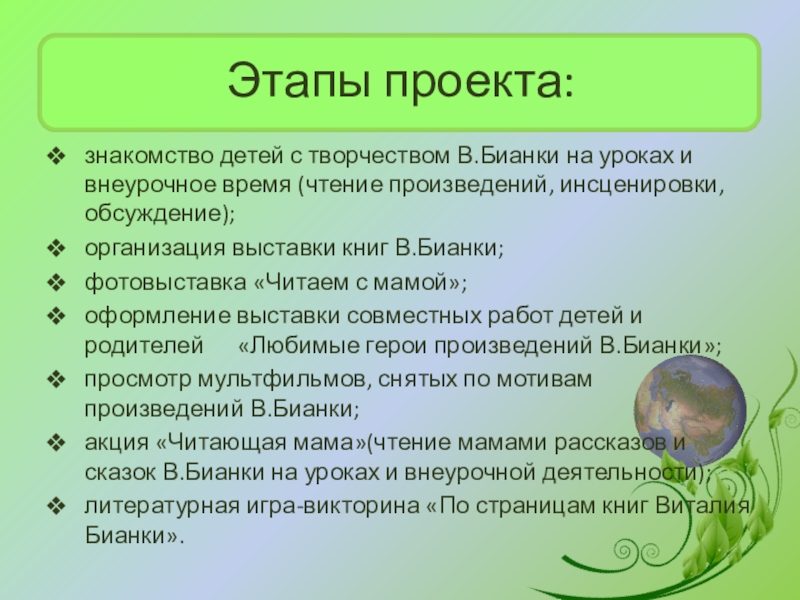 Этапы проекта:

❖ знакомство детей с творчеством В.Бианки на уроках и внеурочное время (чтение произведений, инсценировки, обсуждение);

❖ организация выставки книг В.Бианки;

❖ фотовыставка «Читаем с мамой»;

❖ оформление выставки совместных работ детей и родителей «Любимые герои произведений В.Бианки»;

❖ просмотр мультфильмов, снятых по мотивам произведений В.Бианки;

❖ акция «Читающая мама»(чтение мамами рассказов и сказок В.Бианки на уроках и внеурочной деятельности);

❖ литературная игра-викторина «По страницам книг Виталия Бианки».